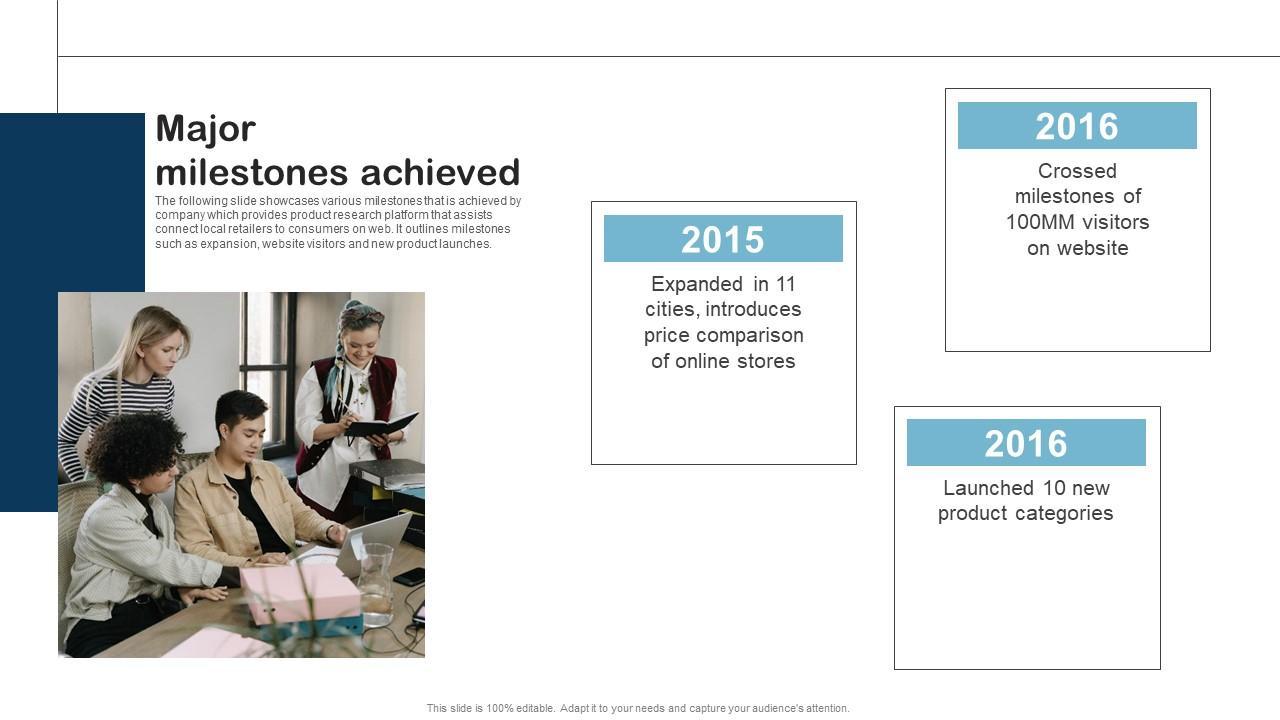 Major milestones achieved

The following slide showcases various milestones that is achieved by company which provides product research platform that assists connect local retailers to consumers on web. It outlines milestones such as expansion, website visitors and new product launches.

2015

Expanded in 11 cities, introduces price comparison of online stores

2016

Crossed milestones of 100MM visitors on website

2016

Launched 10 new product categories

This slide is 100% editable. Adapt it to your needs and capture your audience's attention.